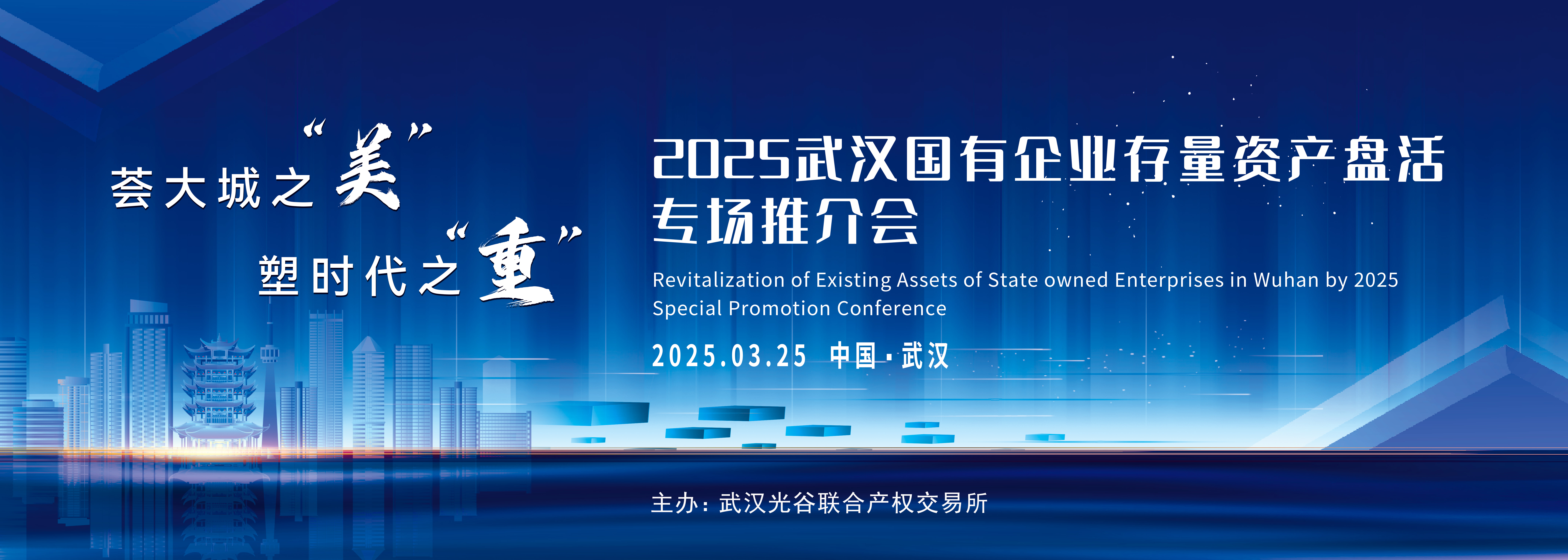 荟大城之“美”
塑时代之“重”

2025武汉国有企业存量资产盘活专场推介会

Revitalization of Existing Assets of State owned Enterprises in Wuhan by 2025 Special Promotion Conference

2025.03.25 中国·武汉

主办：武汉光谷联合产权交易所